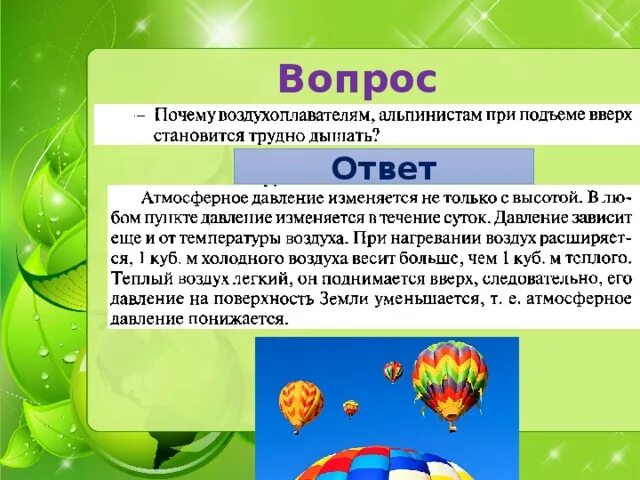 Вопрос

– Почему воздухоплавателям, альпинистам при подъеме вверх становится трудно дышать?

Ответ

Атмосферное давление изменяется не только с высотой. В любом пункте давление изменяется в течение суток. Давление зависит еще и от температуры воздуха. При нагревании воздух расширяется, 1 куб. м холодного воздуха весит больше, чем 1 куб. м теплого. Теплый воздух легкий, он поднимается вверх, следовательно, его давление на поверхность Земли уменьшается, т. е. атмосферное давление понижается.